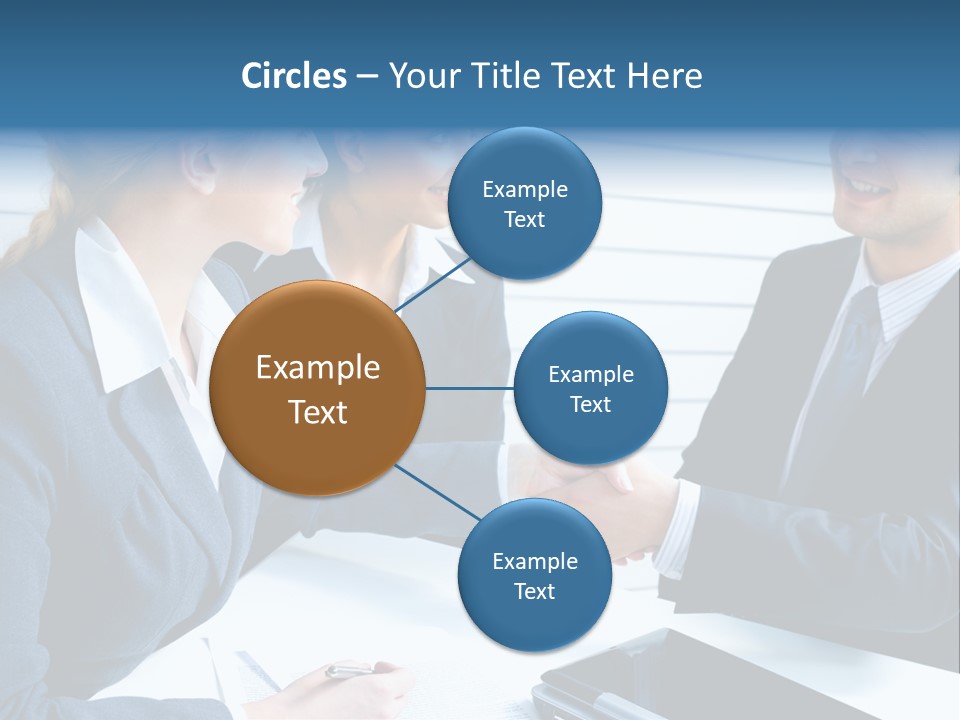 Circles – Your Title Text Here

Example Text

Example Text

Example Text

Example Text